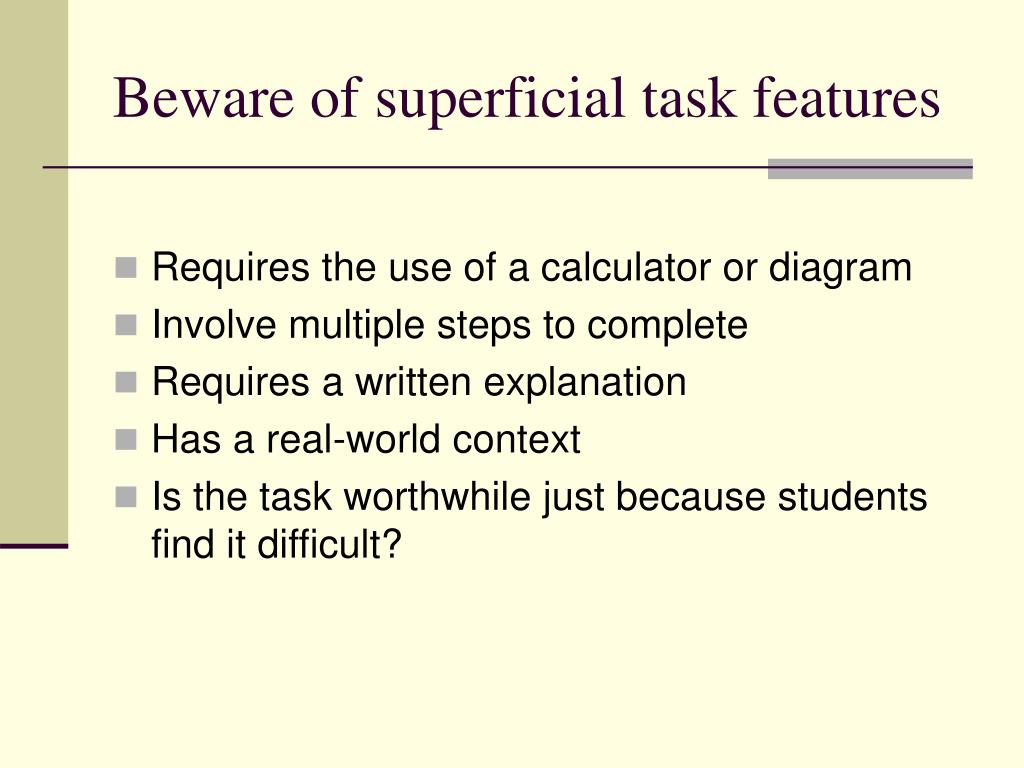 Beware of superficial task features

- Requires the use of a calculator or diagram
- Involve multiple steps to complete
- Requires a written explanation
- Has a real-world context
- Is the task worthwhile just because students find it difficult?